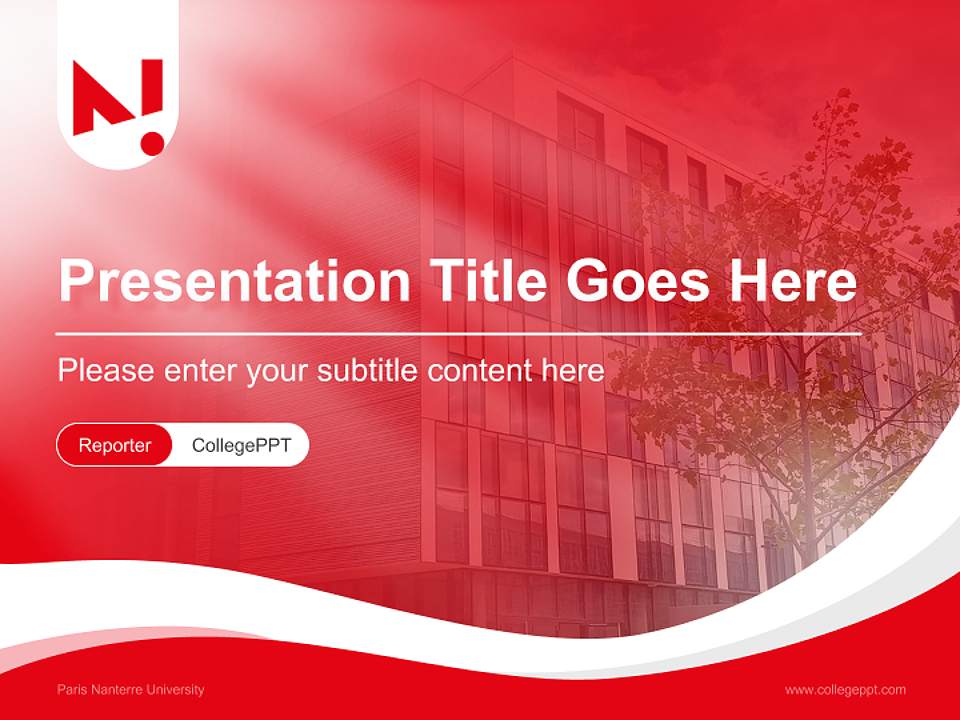 Presentation Title Goes Here

Please enter your subtitle content here

Reporter CollegePPT

Paris Nanterre University

www.collegeppt.com